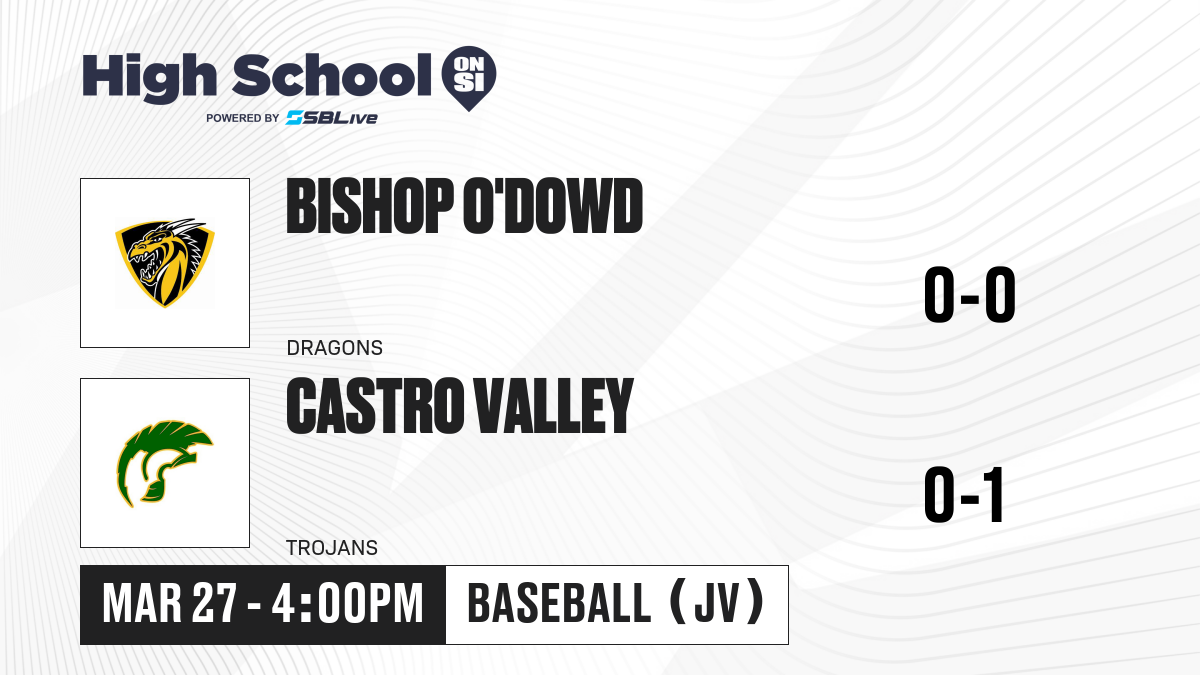 High School ON SI
POWERED BY SBLive

BISHOP O'DOWD
DRAGONS
0-0

CASTRO VALLEY
TROJANS
0-1

MAR 27 - 4:00PM
BASEBALL (JV)